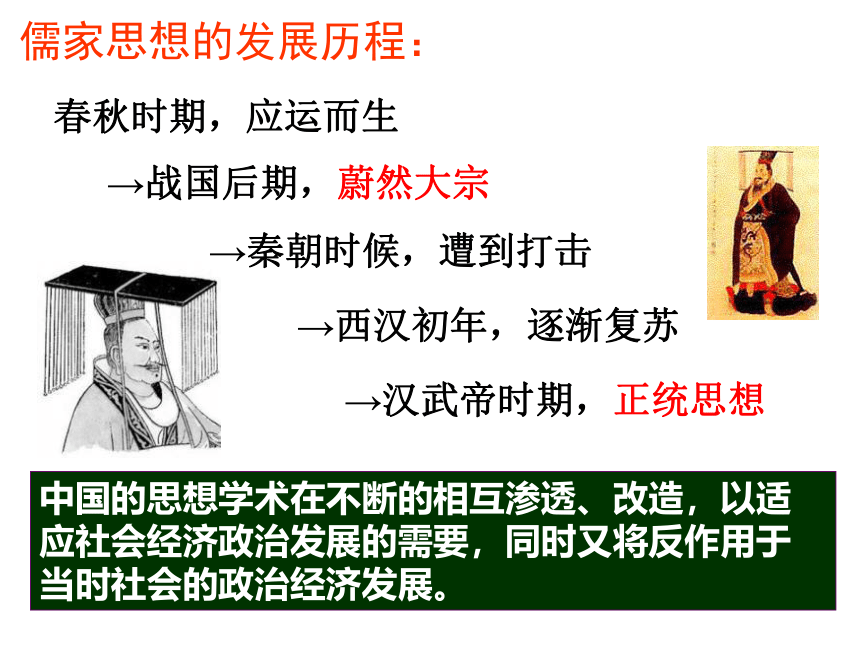 儒家思想的发展历程：

春秋时期，应运而生

→战国后期，蔚然大宗

→秦朝时候，遭到打击

→西汉初年，逐渐复苏

→汉武帝时期，正统思想

中国的思想学术在不断的相互渗透、改造，以适应社会经济政治发展的需要，同时又将反作用于当时社会的政治经济发展。